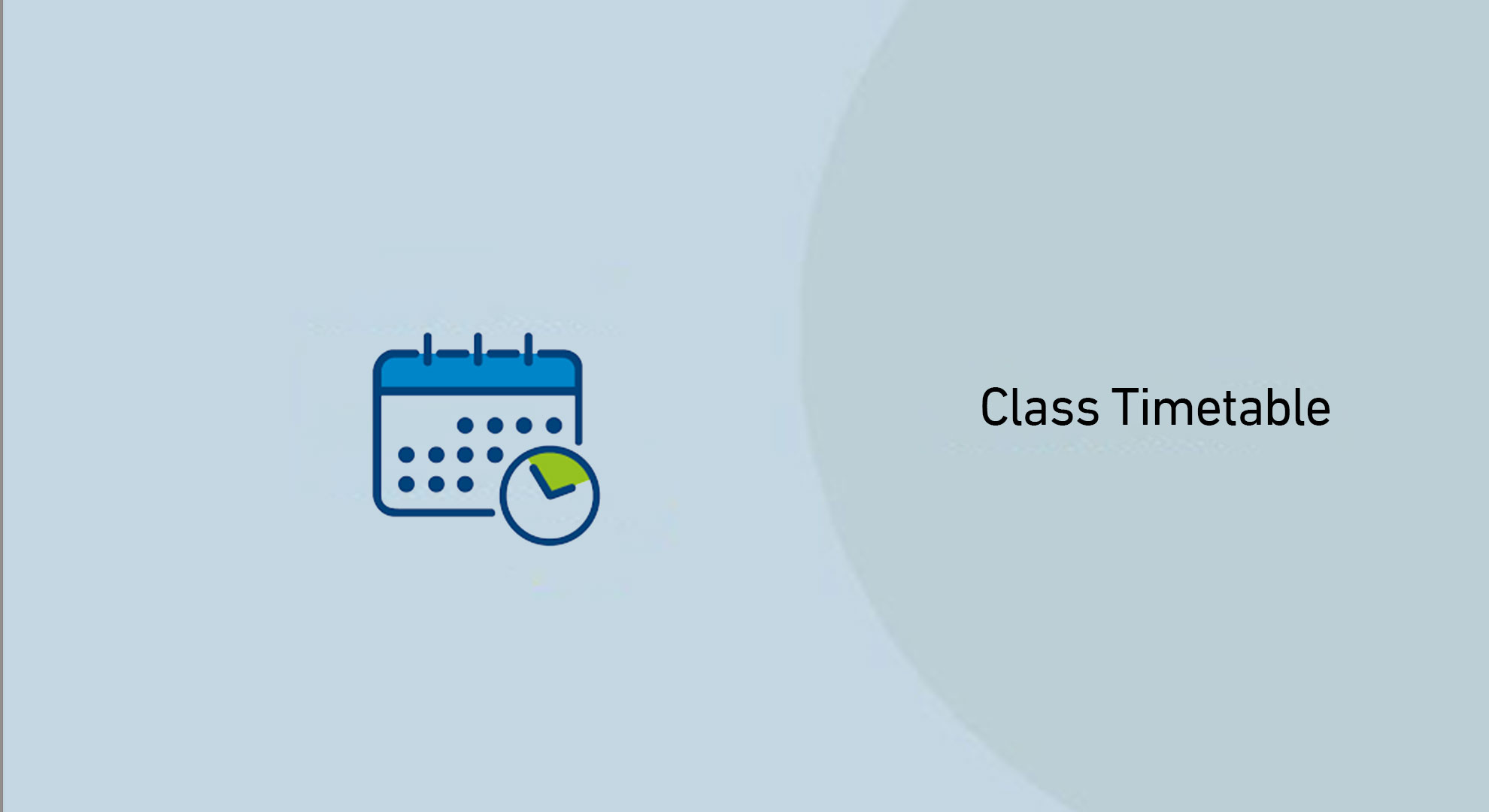 Class Timetable